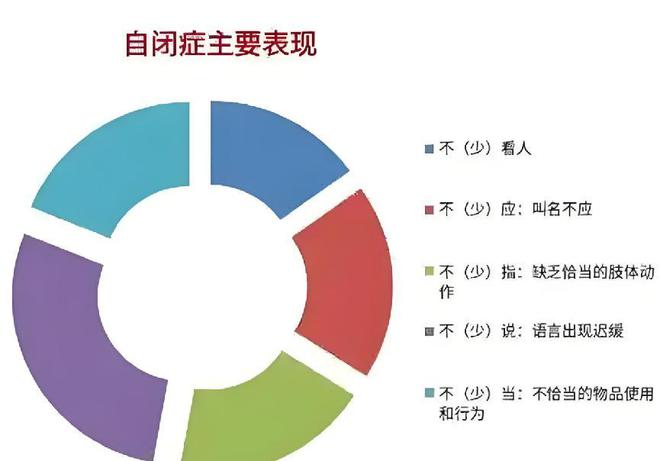 自闭症主要表现

不（少）看人

不（少）应：叫名不应

不（少）指：缺乏恰当的肢体动作

不（少）说：语言出现迟缓

不（少）当：不恰当的物品使用和行为